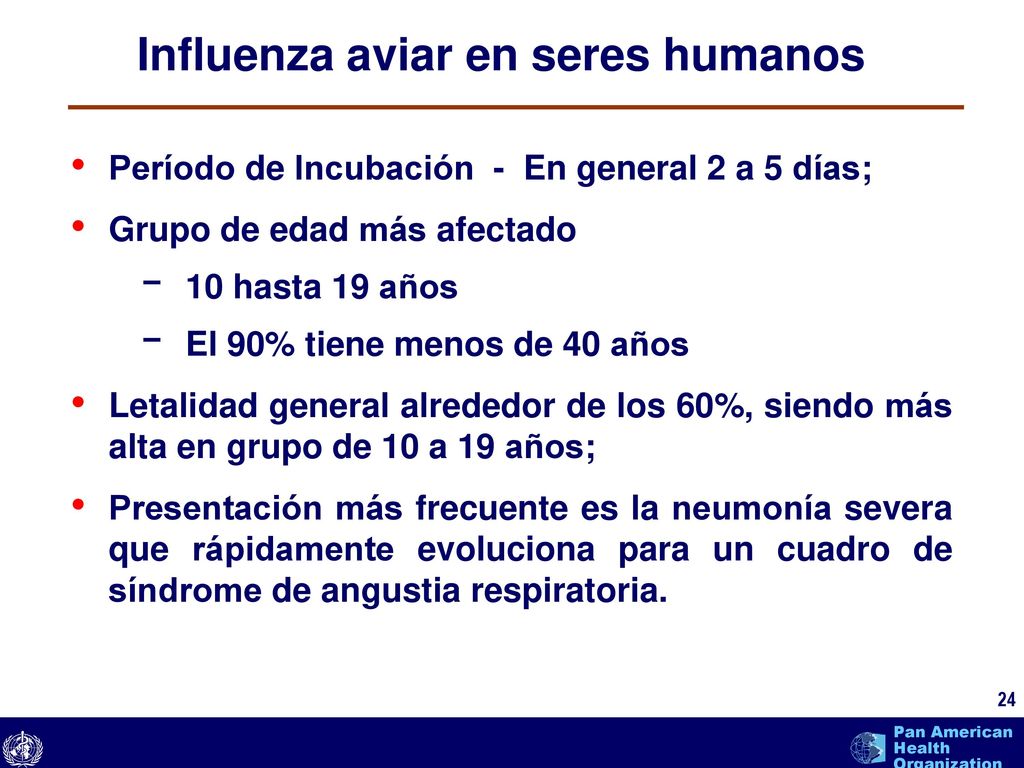 Influenza aviar en seres humanos

• Período de Incubación - En general 2 a 5 días;

• Grupo de edad más afectado

– 10 hasta 19 años

– El 90% tiene menos de 40 años

• Letalidad general alrededor de los 60%, siendo más alta en grupo de 10 a 19 años;

• Presentación más frecuente es la neumonía severa que rápidamente evoluciona para un cuadro de síndrome de angustia respiratoria.

24

Pan American Health Organization